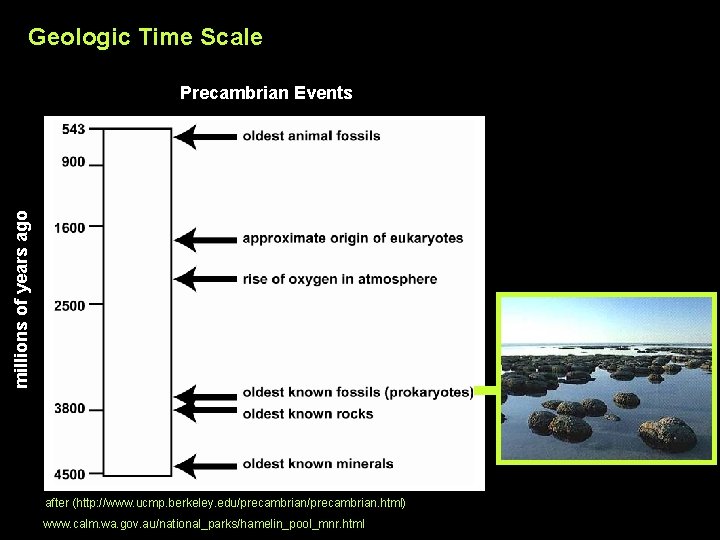 Geologic Time Scale

Precambrian Events

millions of years ago

543
900
1600
2500
3800
4500

oldest animal fossils
approximate origin of eukaryotes
rise of oxygen in atmosphere
oldest known fossils (prokaryotes)
oldest known rocks
oldest known minerals

after (http://www.ucmp.berkeley.edu/precambrian/precambrian.html)
www.calm.wa.gov.au/national_parks/hamelin_pool_mnr.html